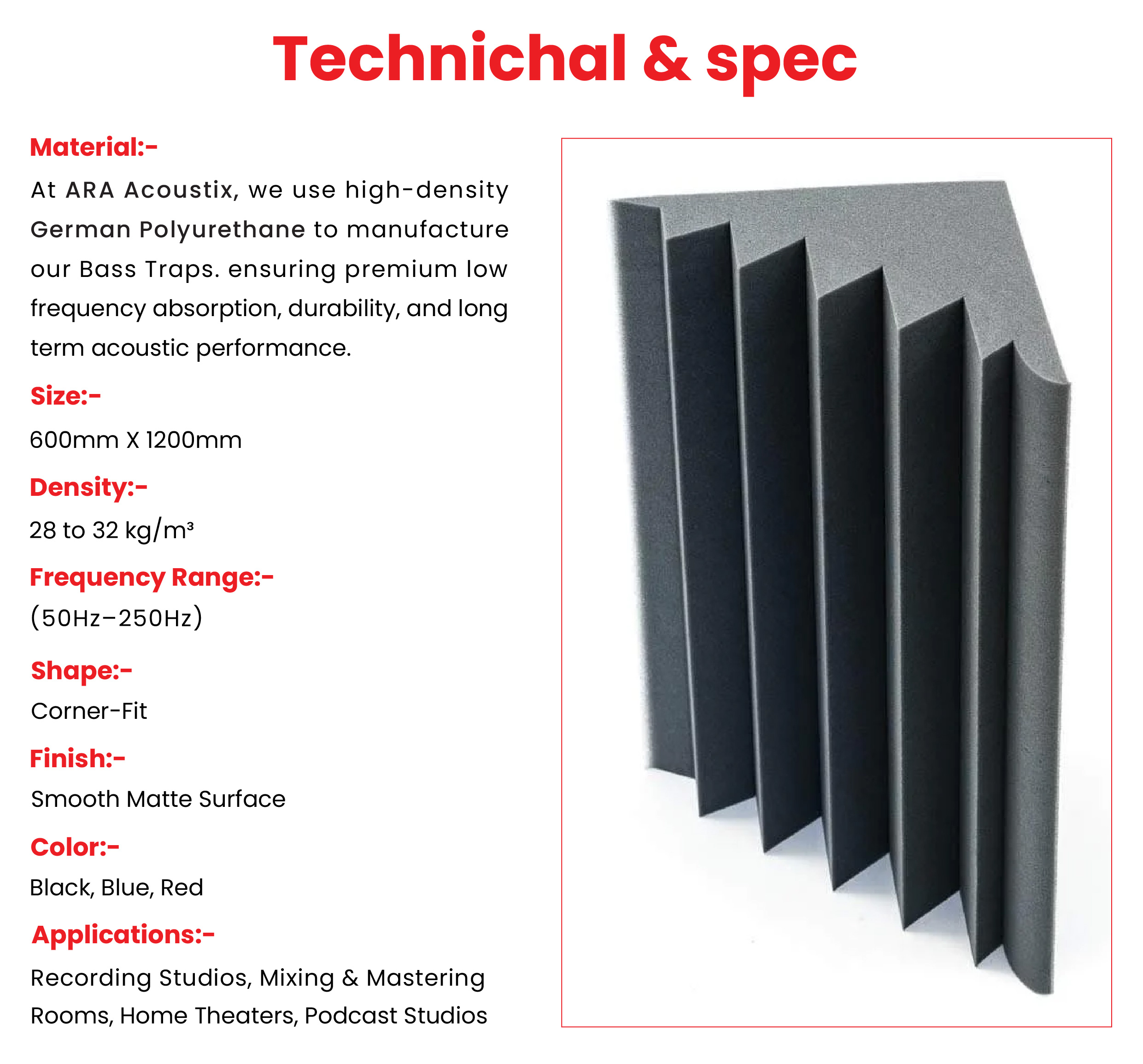 Technichal & spec

Material:-

At ARA Acoustix, we use high-density German Polyurethane to manufacture our Bass Traps. ensuring premium low frequency absorption, durability, and long term acoustic performance.

Size:-

600mm X 1200mm

Density:-

28 to 32 kg/m³

Frequency Range:-

(50Hz–250Hz)

Shape:-

Corner-Fit

Finish:-

Smooth Matte Surface

Color:-

Black, Blue, Red

Applications:-

Recording Studios, Mixing & Mastering Rooms, Home Theaters, Podcast Studios